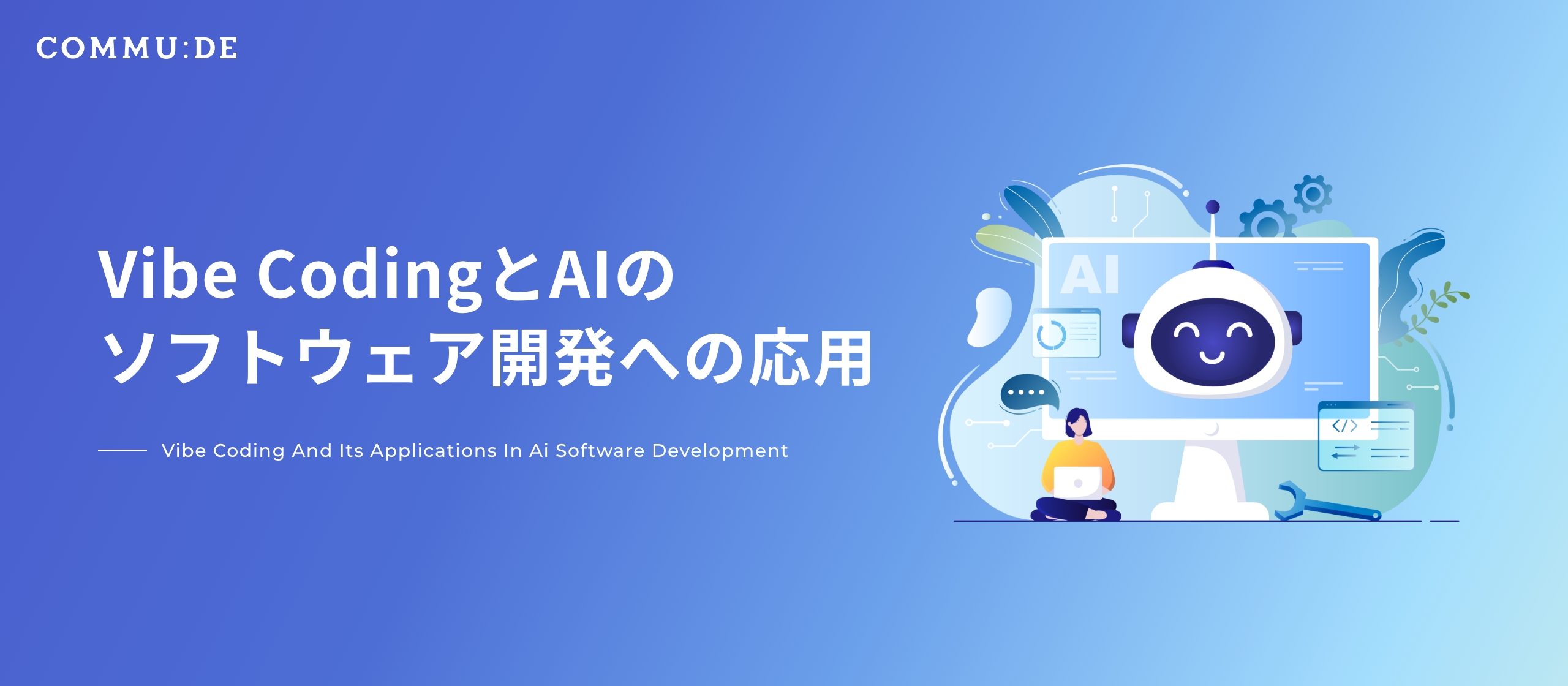 COMMU:DE

Vibe CodingとAIの
ソフトウェア開発への応用

Vibe Coding And Its Applications In Ai Software Development

AI

</>